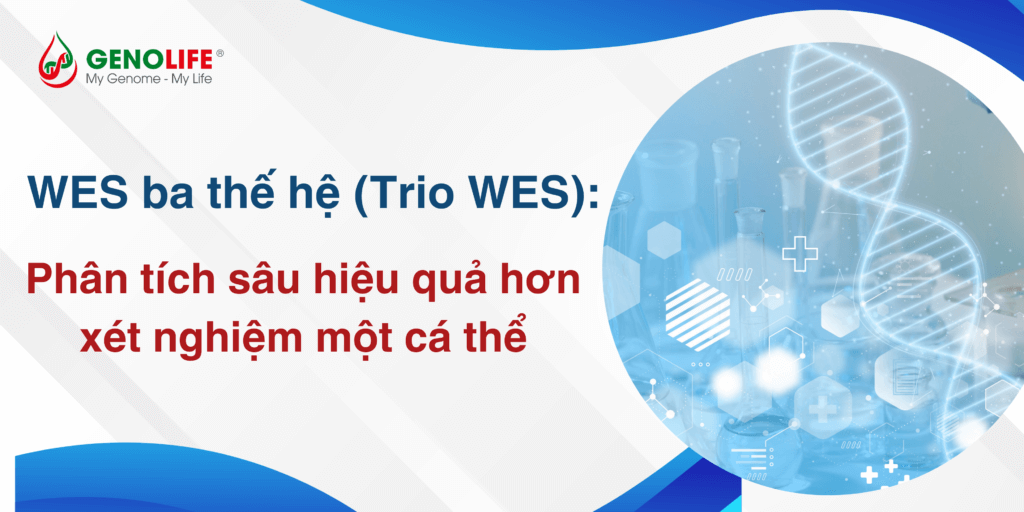 GENOLIFE®
My Genome - My Life

WES ba thế hệ (Trio WES):

Phân tích sâu hiệu quả hơn xét nghiệm một cá thể